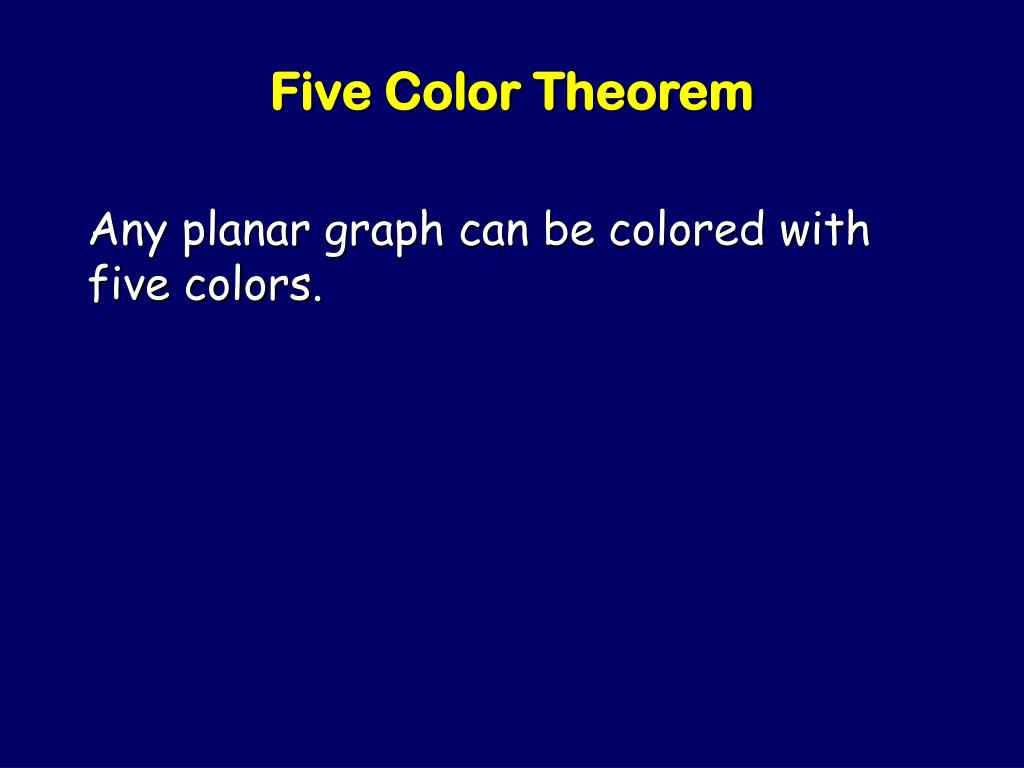 Five Color Theorem

Any planar graph can be colored with five colors.